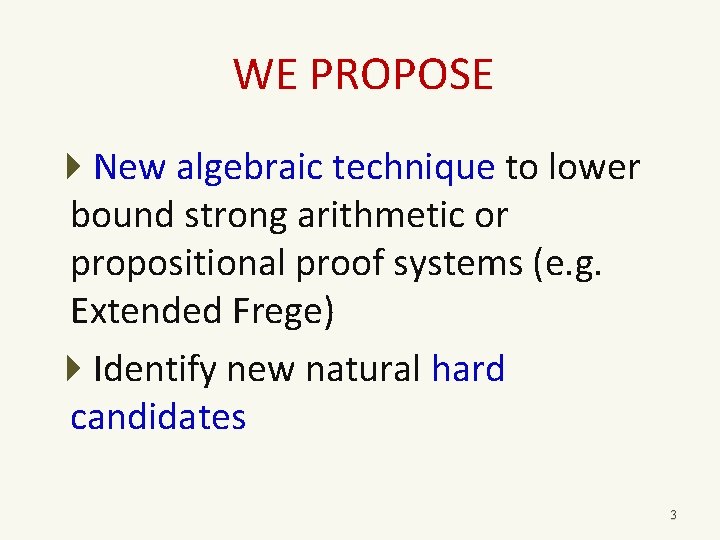 WE PROPOSE

New algebraic technique to lower bound strong arithmetic or propositional proof systems (e.g. Extended Frege)

Identify new natural hard candidates

3